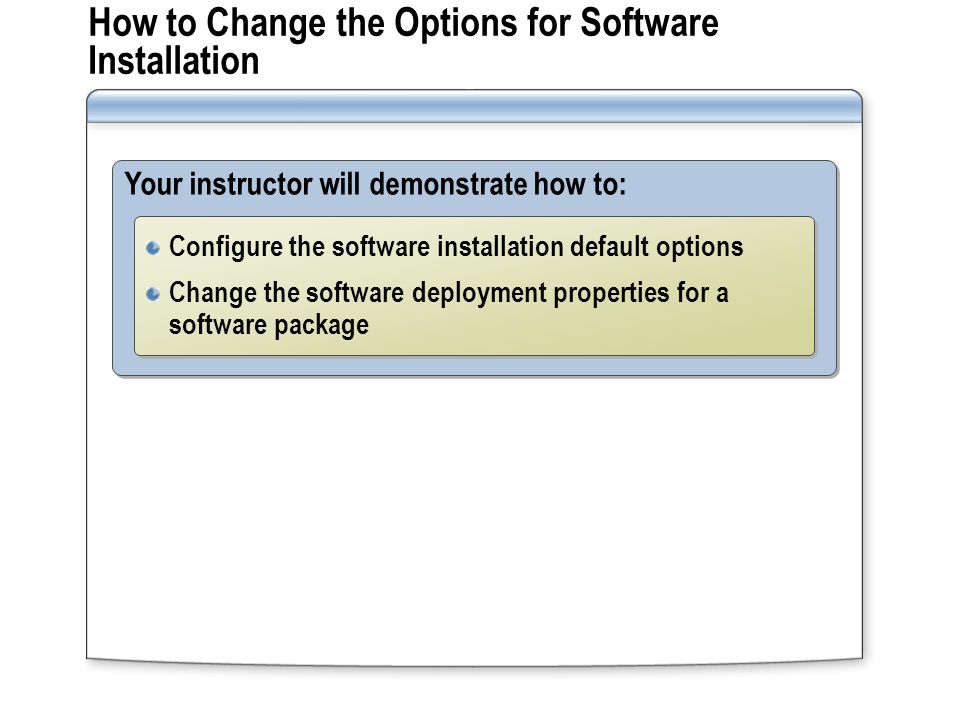 How to Change the Options for Software Installation

Your instructor will demonstrate how to:

Configure the software installation default options

Change the software deployment properties for a software package